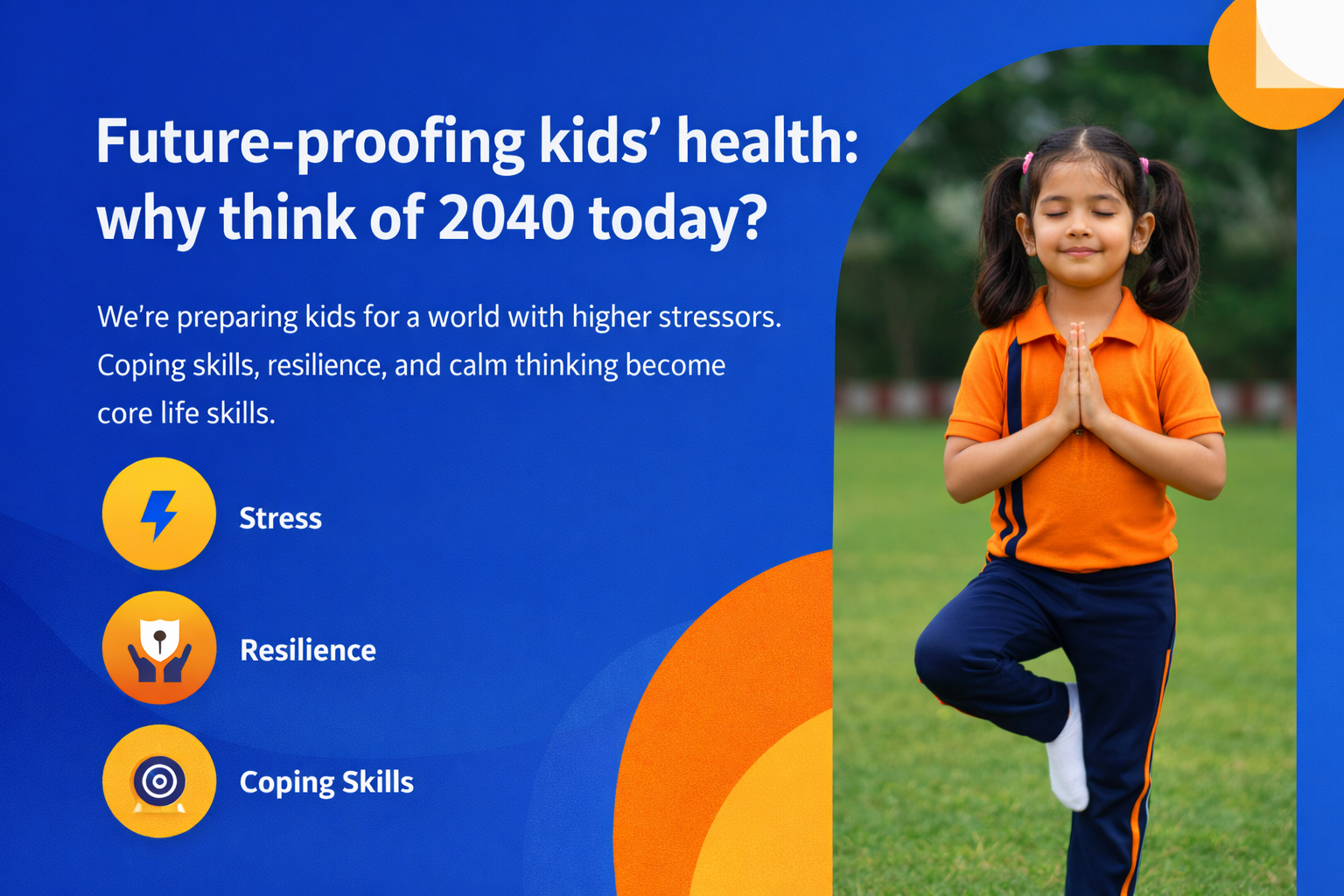 Future-proofing kids' health: why think of 2040 today?

We're preparing kids for a world with higher stressors. Coping skills, resilience, and calm thinking become core life skills.

Stress

Resilience

Coping Skills